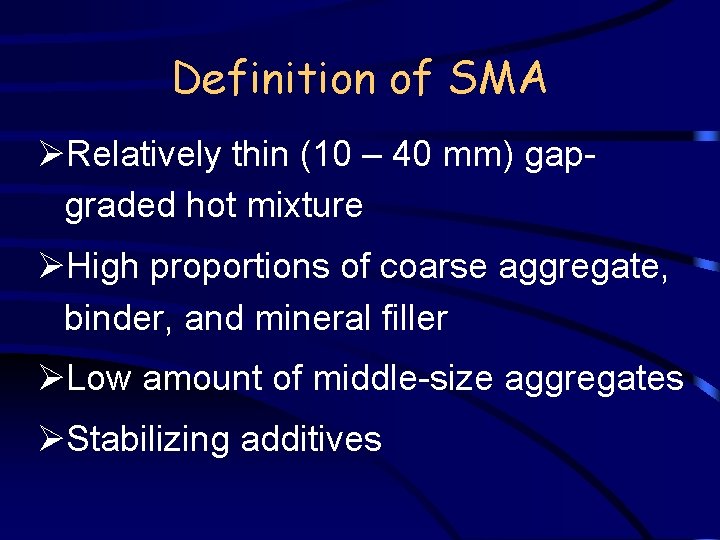 Definition of SMA

➢Relatively thin (10 – 40 mm) gap-graded hot mixture

➢High proportions of coarse aggregate, binder, and mineral filler

➢Low amount of middle-size aggregates

➢Stabilizing additives